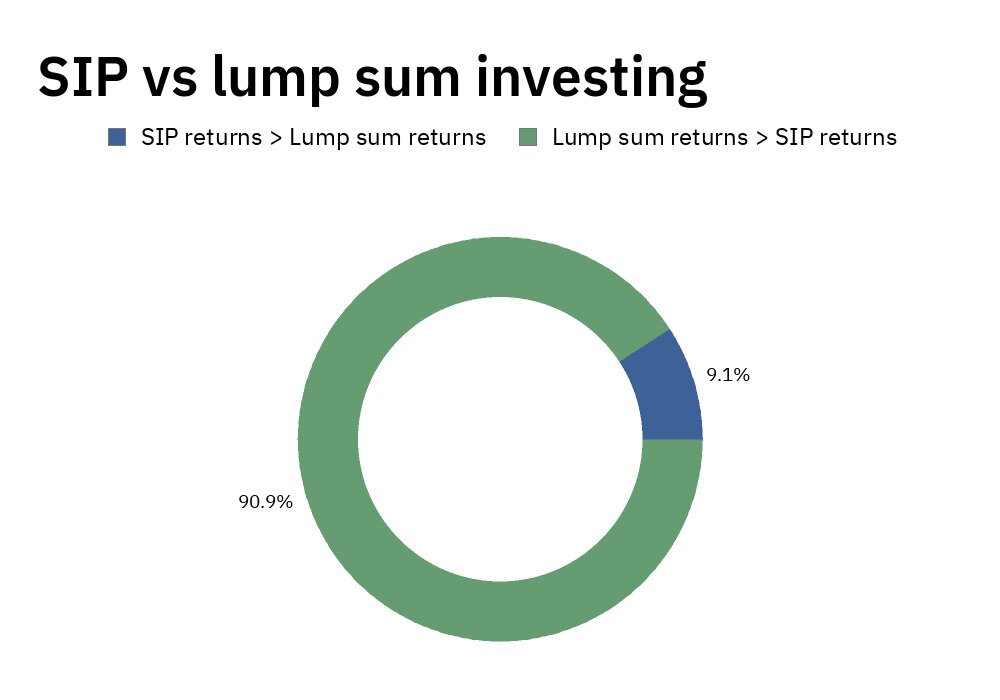 SIP vs lump sum investing

SIP returns > Lump sum returns

Lump sum returns > SIP returns

9.1%

90.9%